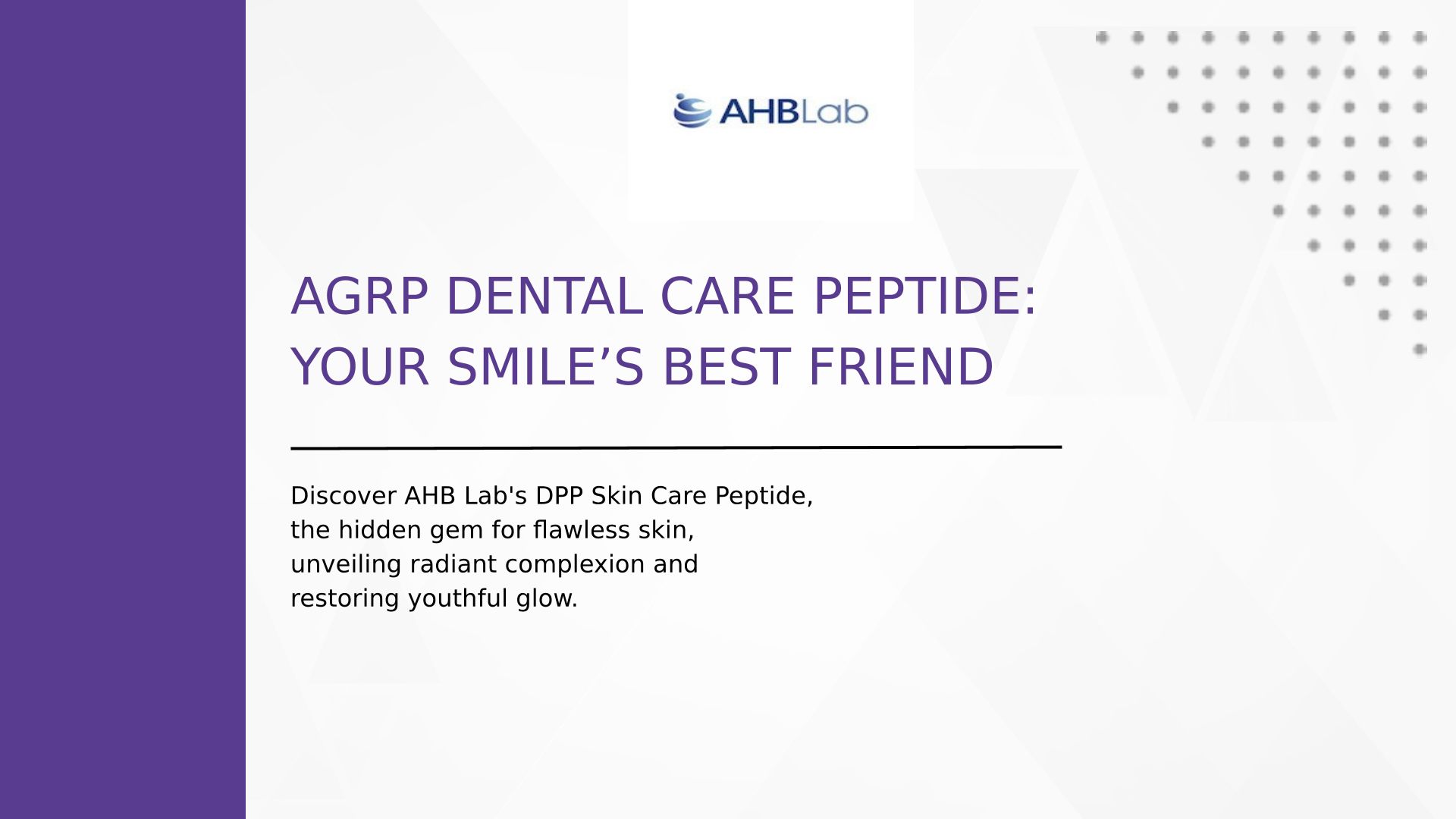 AHBLab

AGRP DENTAL CARE PEPTIDE: YOUR SMILE’S BEST FRIEND

Discover AHB Lab's DPP Skin Care Peptide, the hidden gem for flawless skin, unveiling radiant complexion and restoring youthful glow.